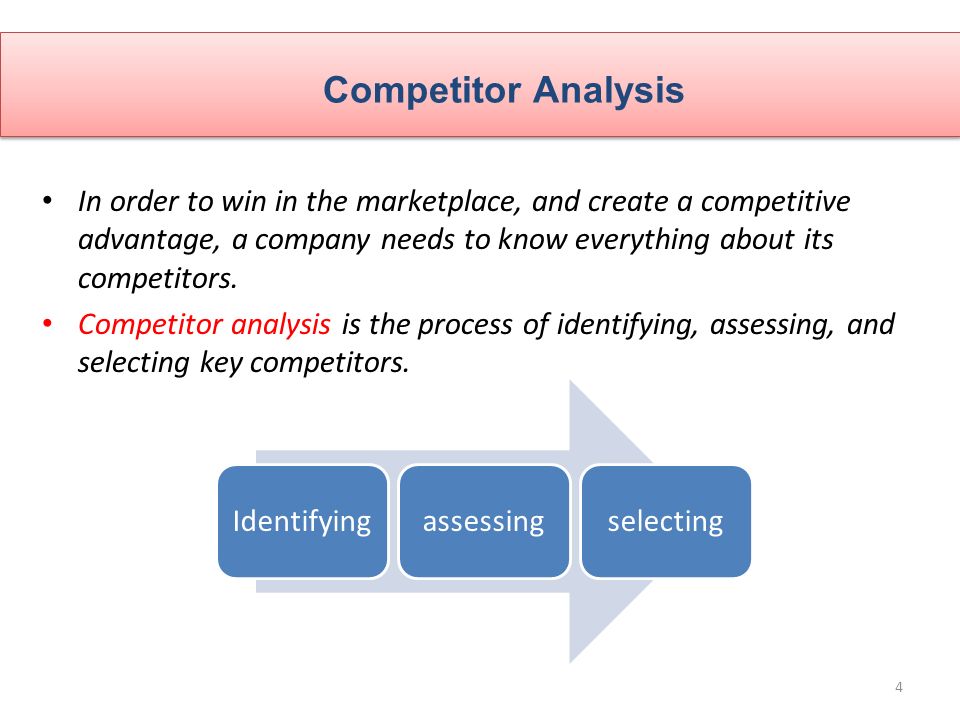 Competitor Analysis

• In order to win in the marketplace, and create a competitive advantage, a company needs to know everything about its competitors.

• Competitor analysis is the process of identifying, assessing, and selecting key competitors.

Identifying
assessing
selecting

4